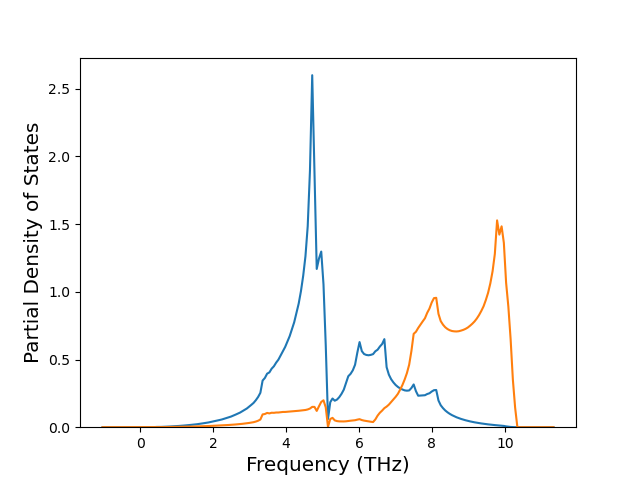 Partial Density of States

2.5
2.0
1.5
1.0
0.5
0.0

0
2
4
6
8
10

Frequency (THz)